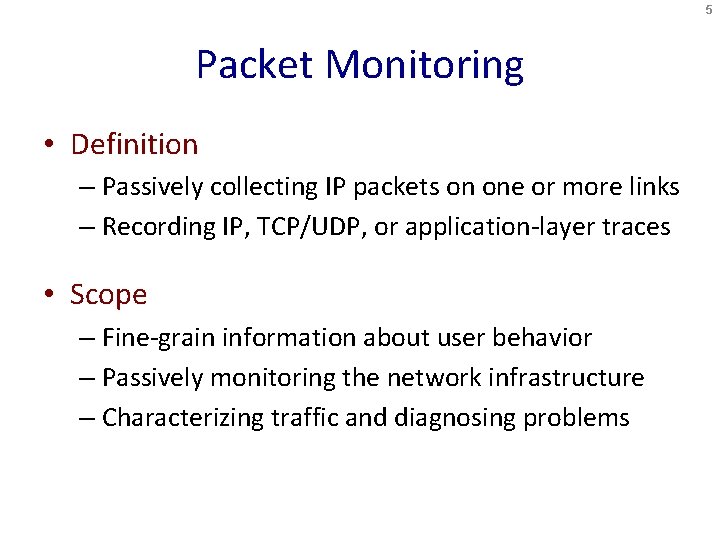 5

Packet Monitoring

• Definition
– Passively collecting IP packets on one or more links
– Recording IP, TCP/UDP, or application-layer traces

• Scope
– Fine-grain information about user behavior
– Passively monitoring the network infrastructure
– Characterizing traffic and diagnosing problems